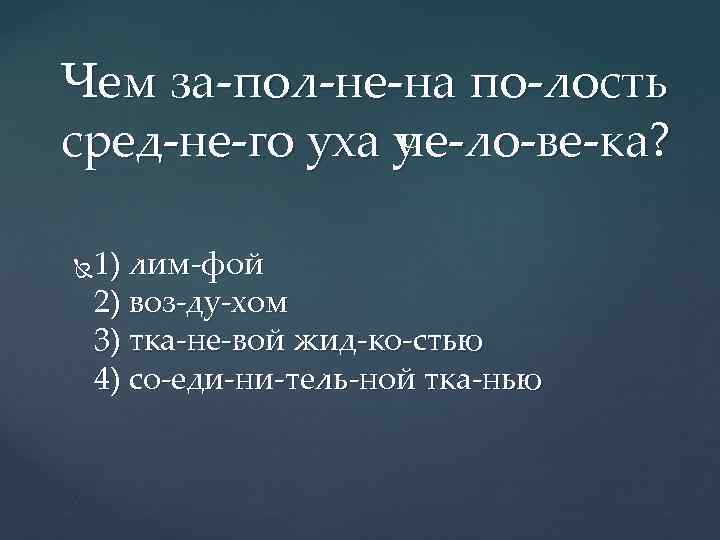 Чем за-пол-не-на по-лость сред-не-го уха че-ло-ве-ка?

1) лим-фой
2) воз-ду-хом
3) тка-не-вой жид-ко-стью
4) со-еди-ни-тель-ной тка-нью